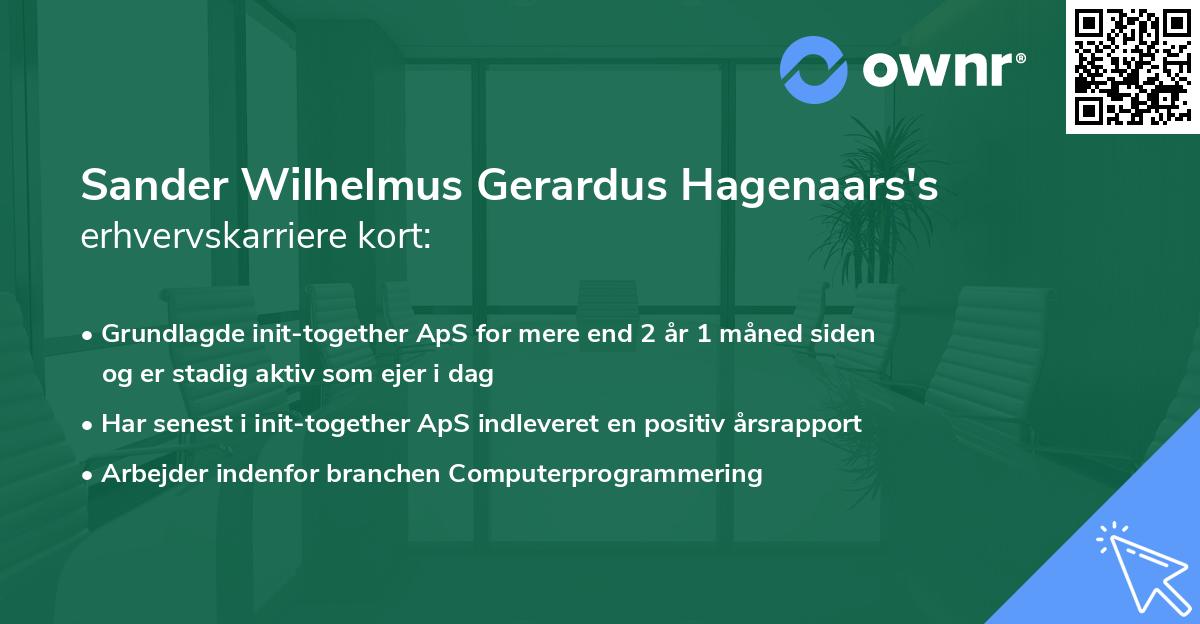 ownr®

Sander Wilhelmus Gerardus Hagenaars's erhvervskarriere kort:

• Grundlagde init-together ApS for mere end 2 år 1 måned siden og er stadig aktiv som ejer i dag

• Har senest i init-together ApS indleveret en positiv årsrapport

• Arbejder indenfor branchen Computerprogrammering